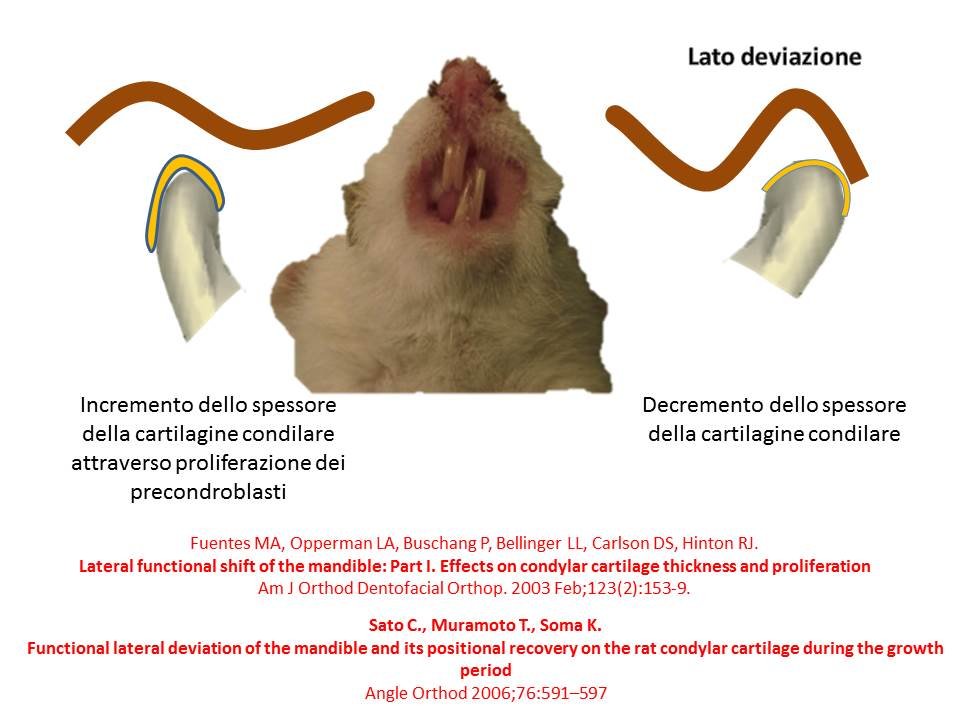 Lato deviazione

Incremento dello spessore della cartilagine condilare attraverso proliferazione dei precondroblasti

Decremento dello spessore della cartilagine condilare

Fuentes MA, Opperman LA, Buschang P, Bellinger LL, Carlson DS, Hinton RJ.
Lateral functional shift of the mandible: Part I. Effects on condylar cartilage thickness and proliferation
Am J Orthod Dentofacial Orthop. 2003 Feb;123(2):153-9.

Sato C., Muramoto T., Soma K.
Functional lateral deviation of the mandible and its positional recovery on the rat condylar cartilage during the growth period
Angle Orthod 2006;76:591–597